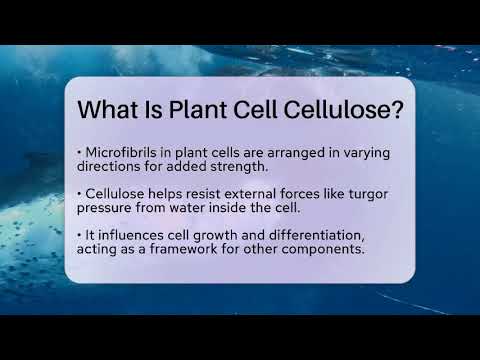 What Is Plant Cell Cellulose?

• Microfibrils in plant cells are arranged in varying directions for added strength.

• Cellulose helps resist external forces like turgor pressure from water inside the cell.

• It influences cell growth and differentiation, acting as a framework for other components.